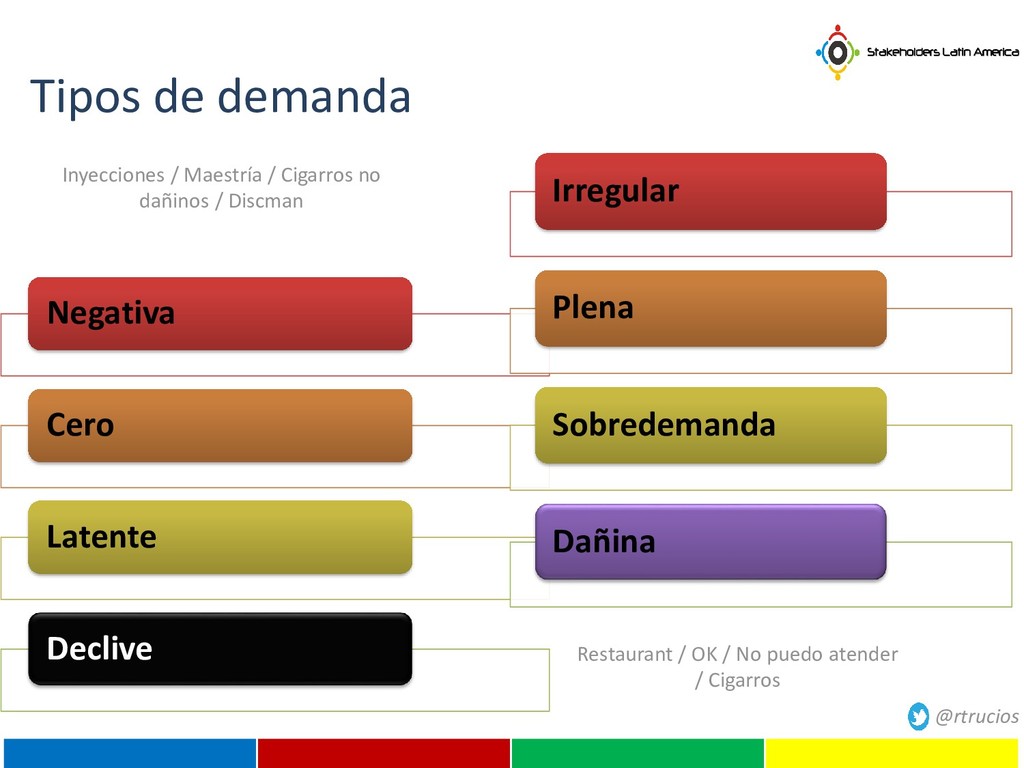 Stakeholders Latin America

Tipos de demanda

Inyecciones / Maestría / Cigarros no dañinos / Discman

Negativa

Cero

Latente

Declive

Irregular

Plena

Sobredemanda

Dañina

Restaurant / OK / No puedo atender / Cigarros

@rtrucios